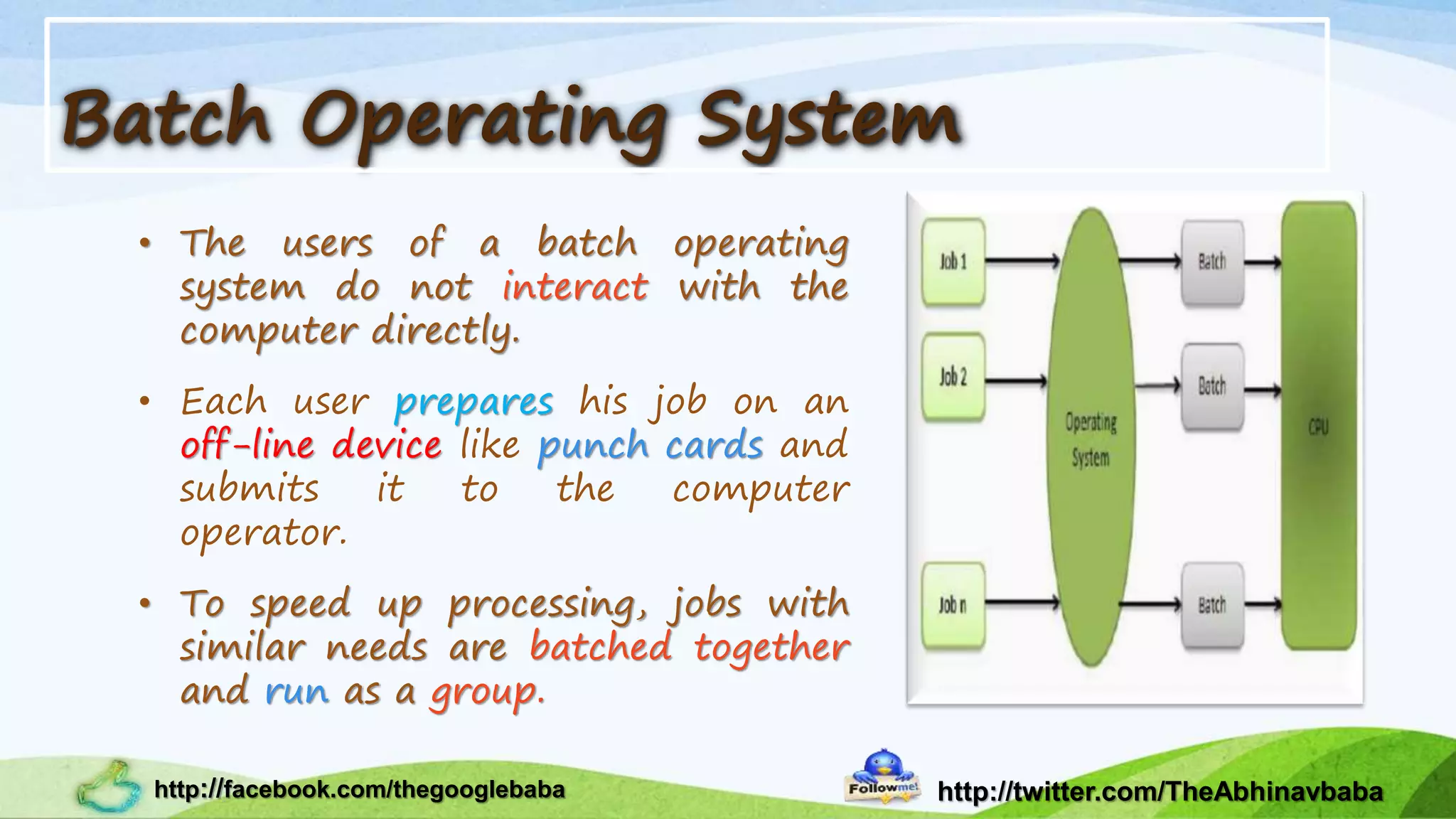 Batch Operating System

• The users of a batch operating system do not interact with the computer directly.

• Each user prepares his job on an off-line device like punch cards and submits it to the computer operator.

• To speed up processing, jobs with similar needs are batched together and run as a group.

Job 1
Job 2
Job n
Operating System
Batch
Batch
Batch
CPU

http://facebook.com/thegooglebaba

Followme!

http://twitter.com/TheAbhinavbaba